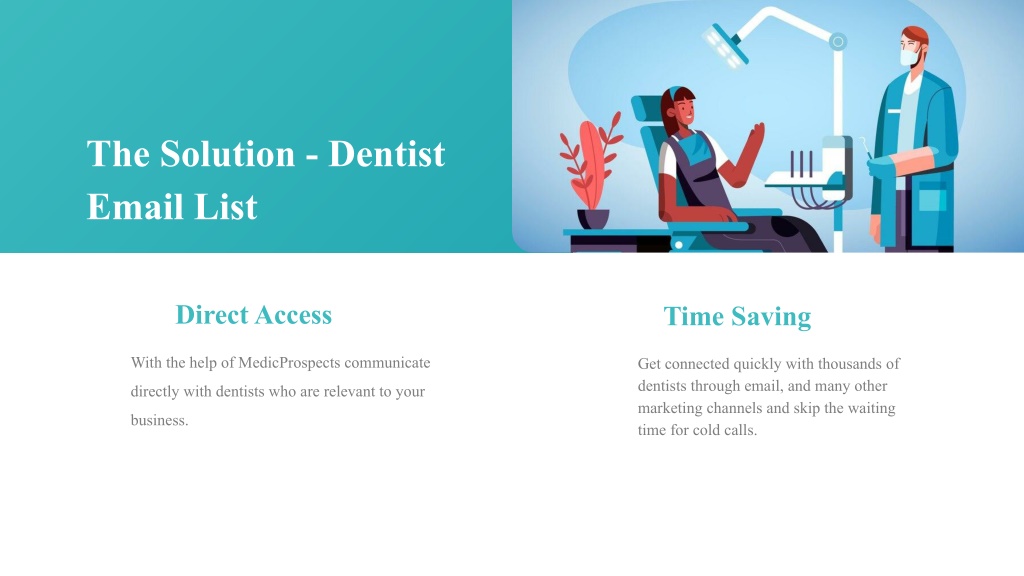 The Solution - Dentist Email List

Direct Access

With the help of MedicProspects communicate directly with dentists who are relevant to your business.

Time Saving

Get connected quickly with thousands of dentists through email, and many other marketing channels and skip the waiting time for cold calls.